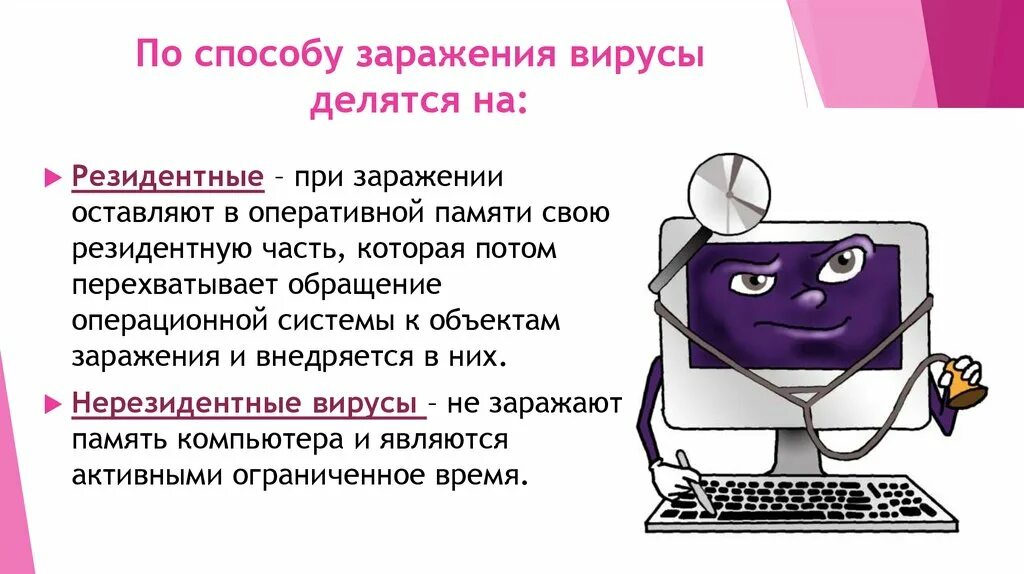 По способу заражения вирусы делятся на:

Резидентные – при заражении оставляют в оперативной памяти свою резидентную часть, которая потом перехватывает обращение операционной системы к объектам заражения и внедряется в них.

Нерезидентные вирусы – не заражают память компьютера и являются активными ограниченное время.